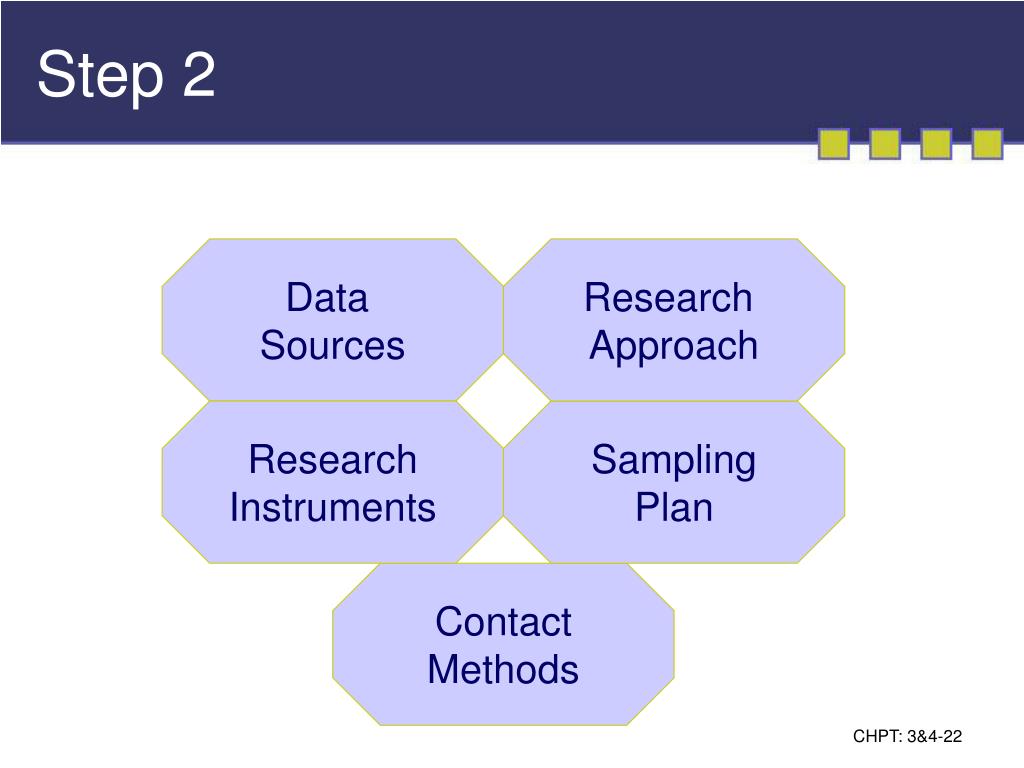 Step 2

Data Sources

Research Approach

Research Instruments

Sampling Plan

Contact Methods

CHPT: 3&4-22